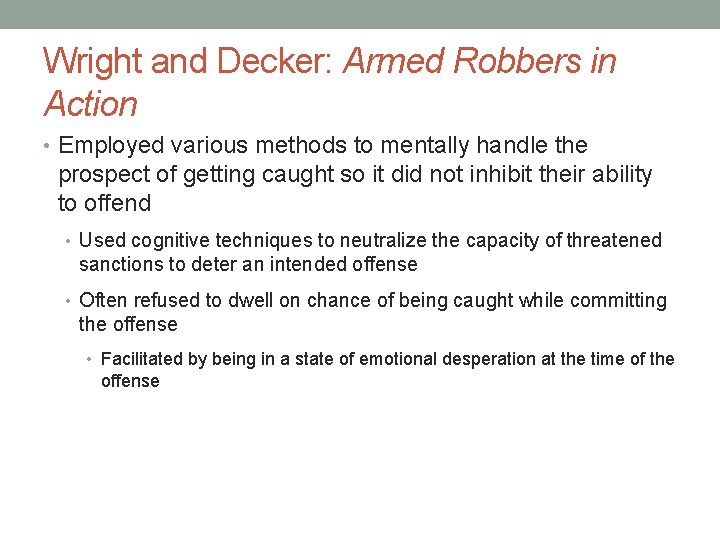 Wright and Decker: Armed Robbers in Action

• Employed various methods to mentally handle the prospect of getting caught so it did not inhibit their ability to offend

• Used cognitive techniques to neutralize the capacity of threatened sanctions to deter an intended offense

• Often refused to dwell on chance of being caught while committing the offense

• Facilitated by being in a state of emotional desperation at the time of the offense